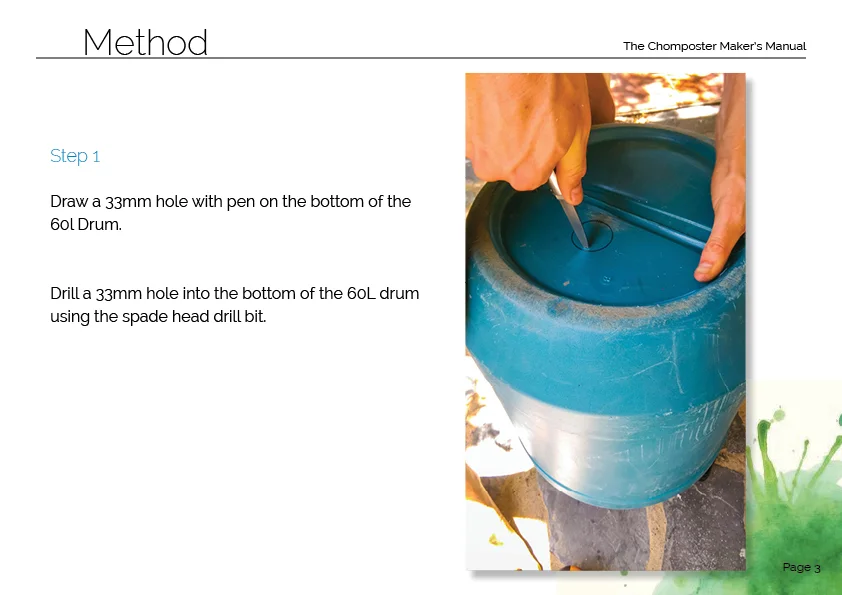 Method

The Chomposter Maker's Manual

Step 1

Draw a 33mm hole with pen on the bottom of the 60l Drum.

Drill a 33mm hole into the bottom of the 60L drum using the spade head drill bit.

Page 3